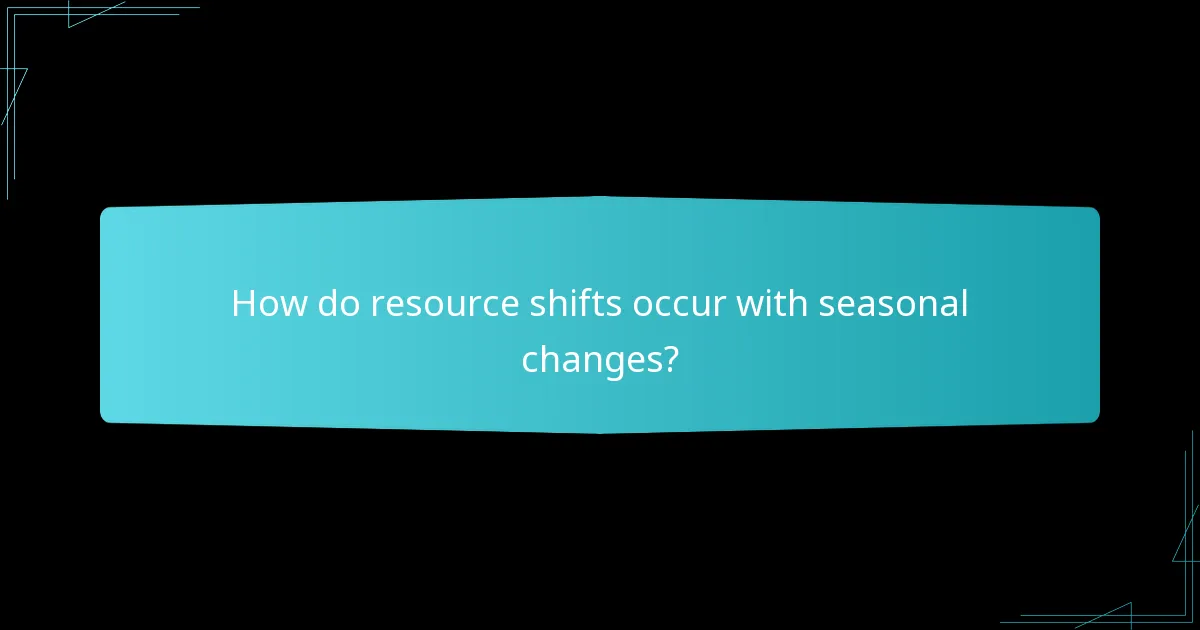 How do resource shifts occur with seasonal changes?